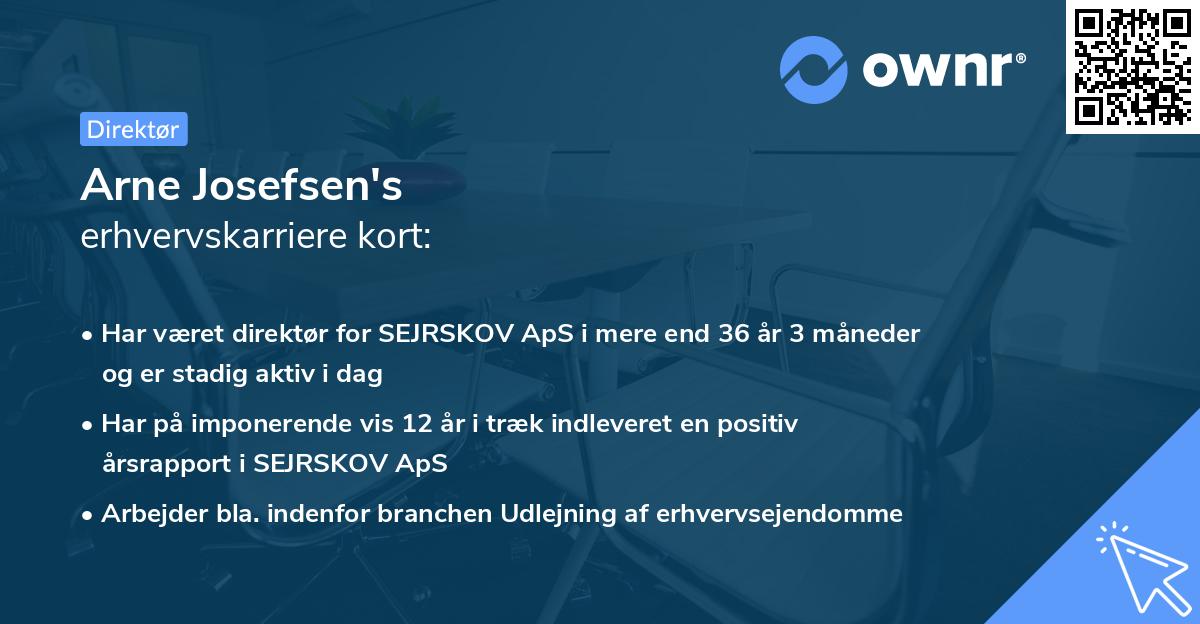 ownr®

Direktør

Arne Josefsen's
erhvervskarriere kort:

• Har været direktør for SEJRSKOV ApS i mere end 36 år 3 måneder og er stadig aktiv i dag

• Har på imponerende vis 12 år i træk indleveret en positiv årsrapport i SEJRSKOV ApS

• Arbejder bla. indenfor branchen Udlejning af erhvervsejendomme